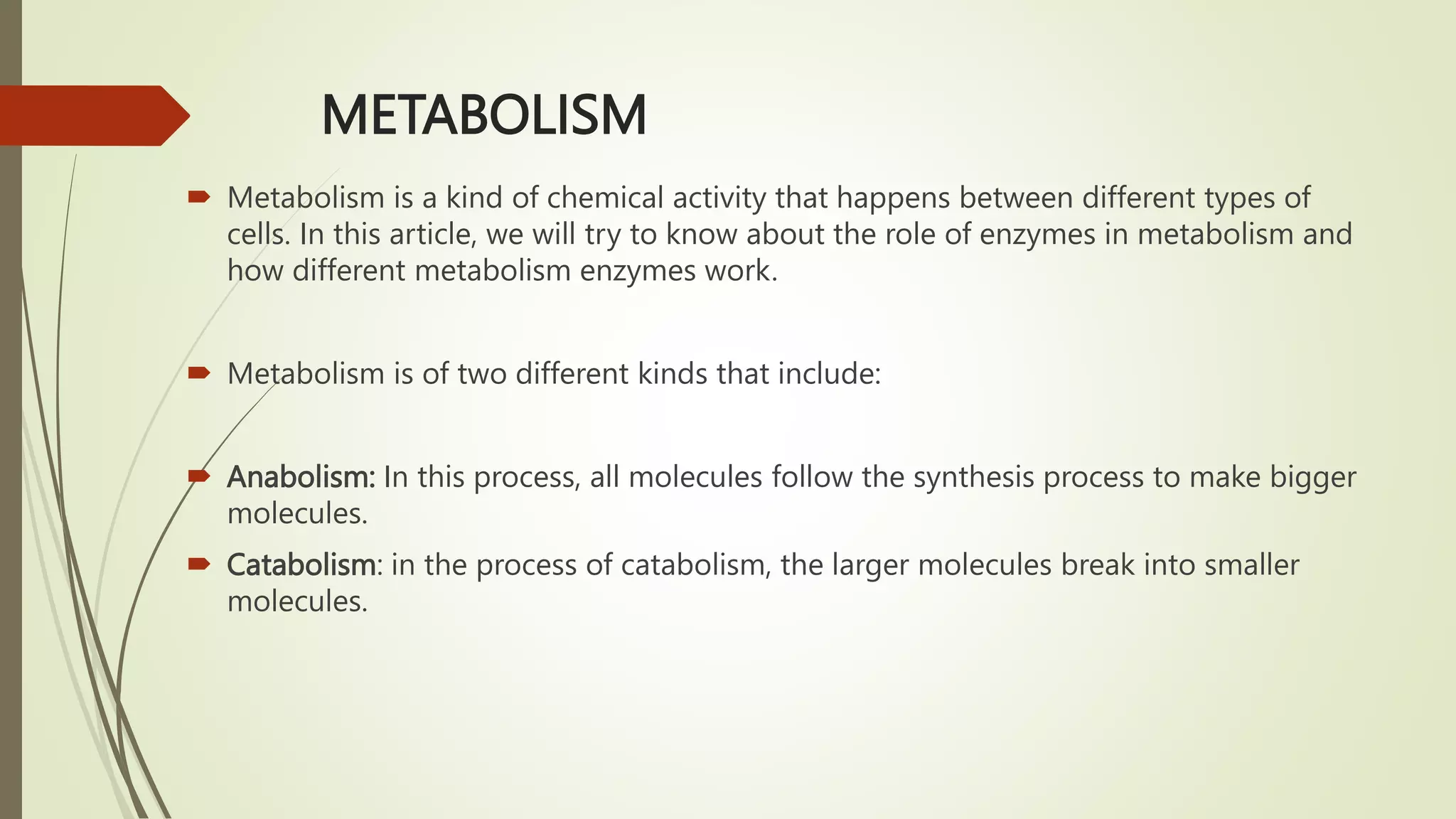 METABOLISM

Metabolism is a kind of chemical activity that happens between different types of cells. In this article, we will try to know about the role of enzymes in metabolism and how different metabolism enzymes work.

Metabolism is of two different kinds that include:

Anabolism: In this process, all molecules follow the synthesis process to make bigger molecules.

Catabolism: in the process of catabolism, the larger molecules break into smaller molecules.